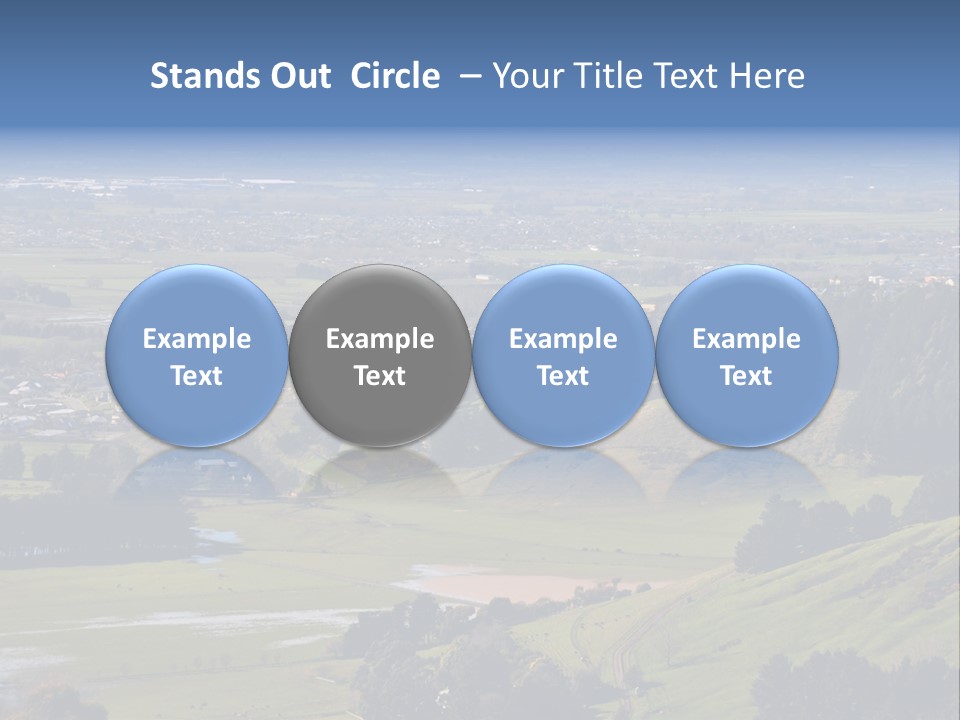 Stands Out Circle – Your Title Text Here

Example Text

Example Text

Example Text

Example Text